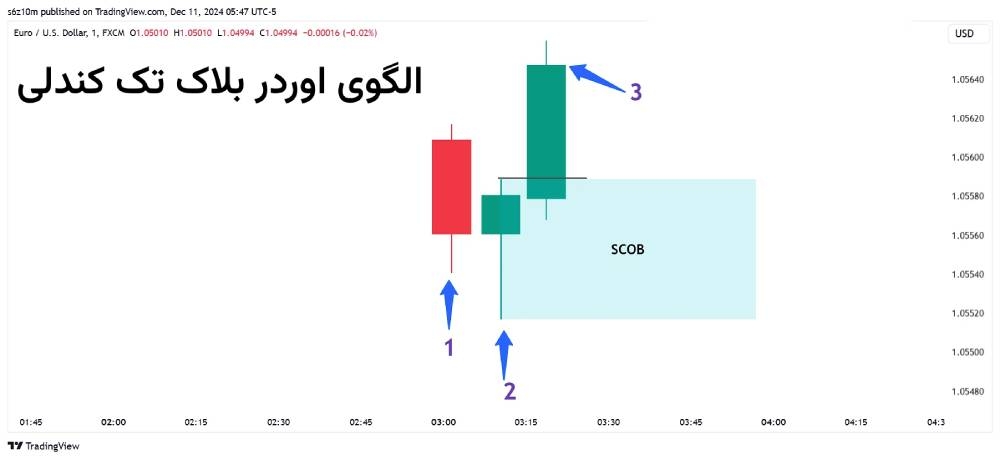 s6z10m published on TradingView.com, Dec 11, 2024 05:47 UTC-5

Euro / U.S. Dollar, 1, FXCM O1.05010 H1.05010 L1.04994 C1.04994 −0.00016 (−0.02%)

USD

الگوی اوردر بلاک تک کندلی

3

SCOB

1

2

1.05640
1.05620
1.05600
1.05580
1.05560
1.05540
1.05520
1.05500
1.05480

01:45 02:00 02:15 02:30 02:45 03:00 03:15 03:30 03:45 04:00 04:15 04:3

TradingView